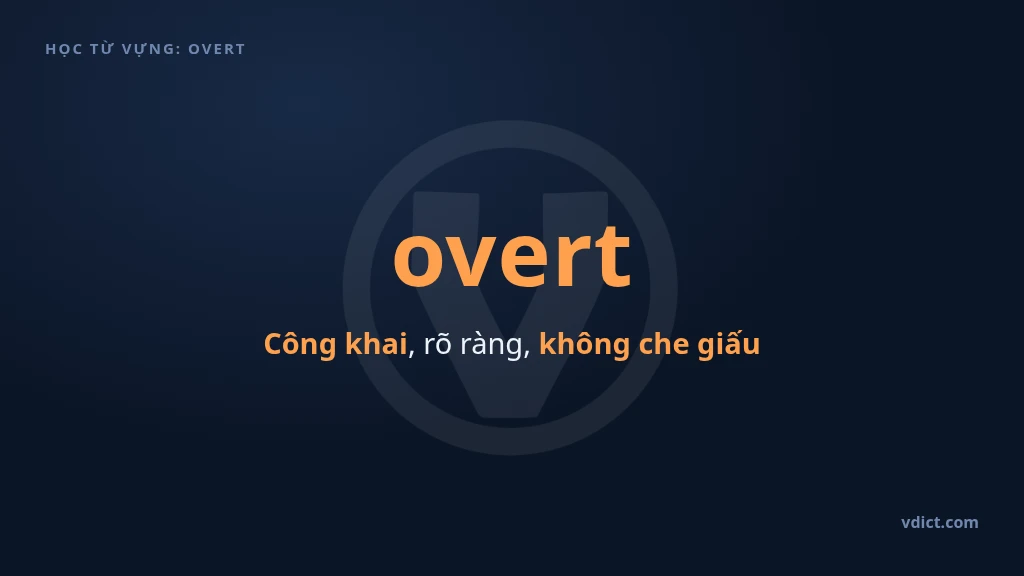 HỌC TỪ VỰNG: OVERT

overt

Công khai, rõ ràng, không che giấu

vdict.com